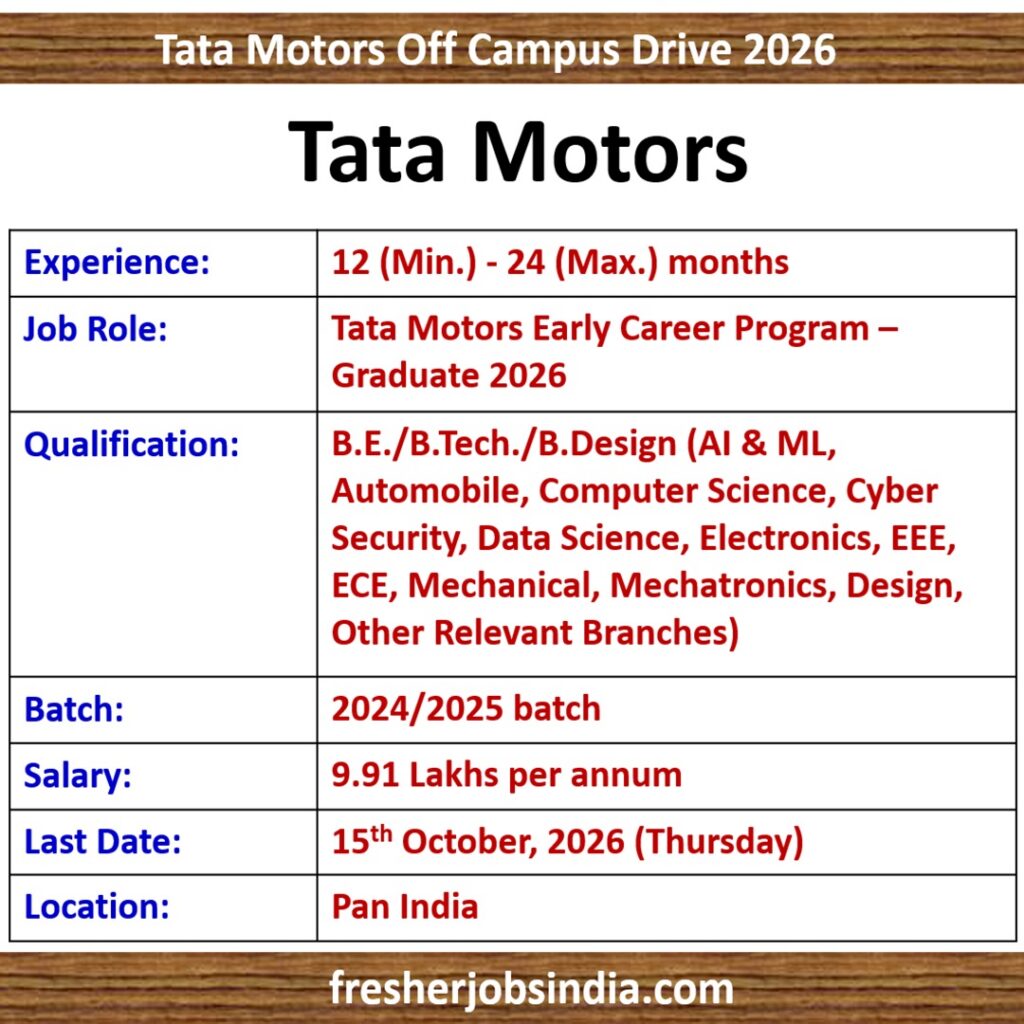 Tata Motors Off Campus Drive 2026

Tata Motors

| Experience: | 12 (Min.) - 24 (Max.) months |
|---|---|
| Job Role: | Tata Motors Early Career Program – Graduate 2026 |
| Qualification: | B.E./B.Tech./B.Design (AI & ML, Automobile, Computer Science, Cyber Security, Data Science, Electronics, EEE, ECE, Mechanical, Mechatronics, Design, Other Relevant Branches) |
| Batch: | 2024/2025 batch |
| Salary: | 9.91 Lakhs per annum |
| Last Date: | 15$^{th}$ October, 2026 (Thursday) |
| Location: | Pan India |

fresherjobsindia.com